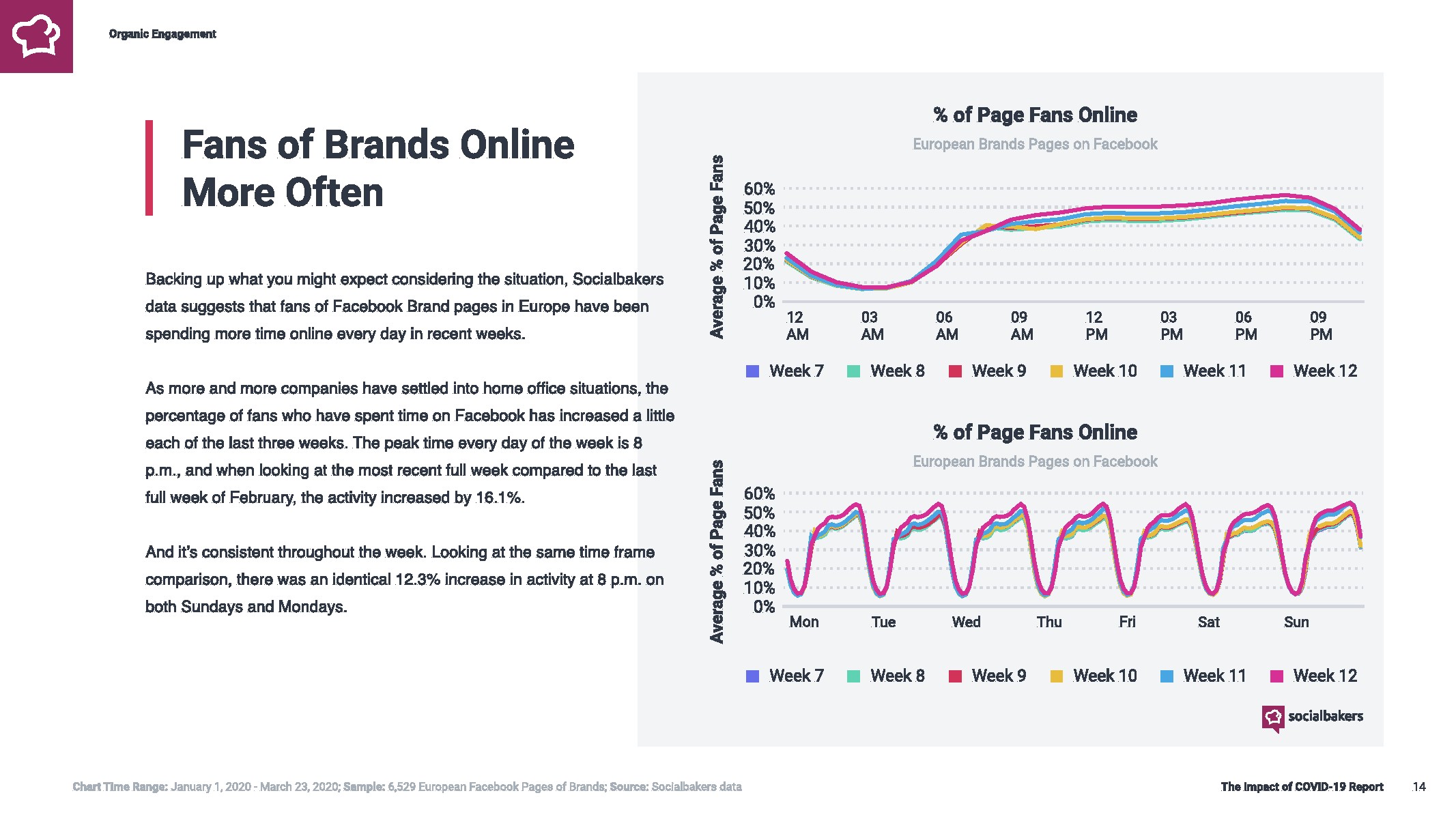 Organic Engagement

Fans of Brands Online More Often

Backing up what you might expect considering the situation, Socialbakers data suggests that fans of Facebook Brand pages in Europe have been spending more time online every day in recent weeks.

As more and more companies have settled into home office situations, the percentage of fans who have spent time on Facebook has increased a little each of the last three weeks. The peak time every day of the week is 8 p.m., and when looking at the most recent full week compared to the last full week of February, the activity increased by 16.1%.

And it's consistent throughout the week. Looking at the same time frame comparison, there was an identical 12.3% increase in activity at 8 p.m. on both Sundays and Mondays.

% of Page Fans Online

European Brands Pages on Facebook

Average % of Page Fans

60%
50%
40%
30%
20%
10%
0%

12 AM
03 AM
06 AM
09 AM
12 PM
03 PM
06 PM
09 PM

Week 7 Week 8 Week 9 Week 10 Week 11 Week 12

% of Page Fans Online

European Brands Pages on Facebook

Average % of Page Fans

60%
50%
40%
30%
20%
10%
0%

Mon Tue Wed Thu Fri Sat Sun

Week 7 Week 8 Week 9 Week 10 Week 11 Week 12

socialbakers

Chart Time Range: January 1, 2020 - March 23, 2020; Sample: 6,529 European Facebook Pages of Brands; Source: Socialbakers data

The Impact of COVID-19 Report 14